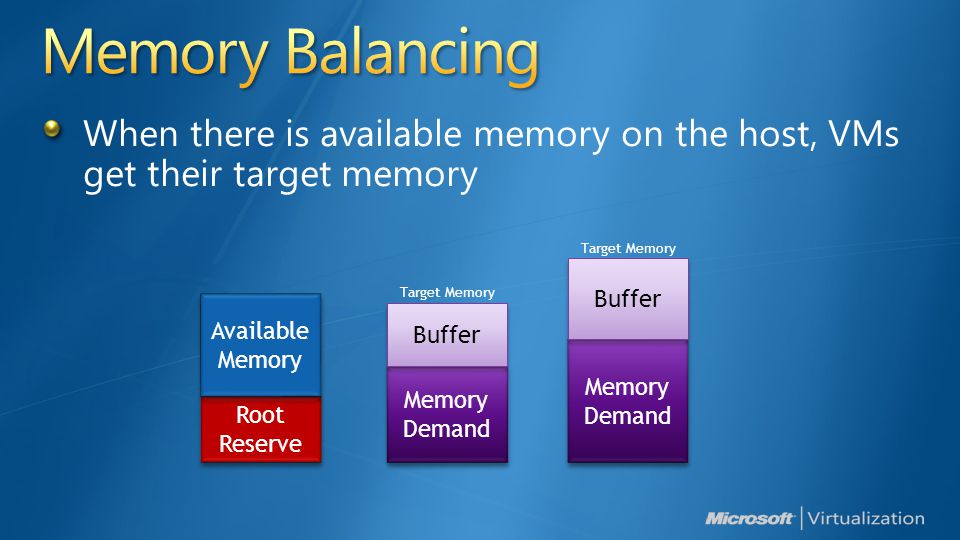 Memory Balancing

When there is available memory on the host, VMs get their target memory

Available Memory

Root Reserve

Target Memory

Buffer

Memory Demand

Target Memory

Buffer

Memory Demand

Microsoft | Virtualization